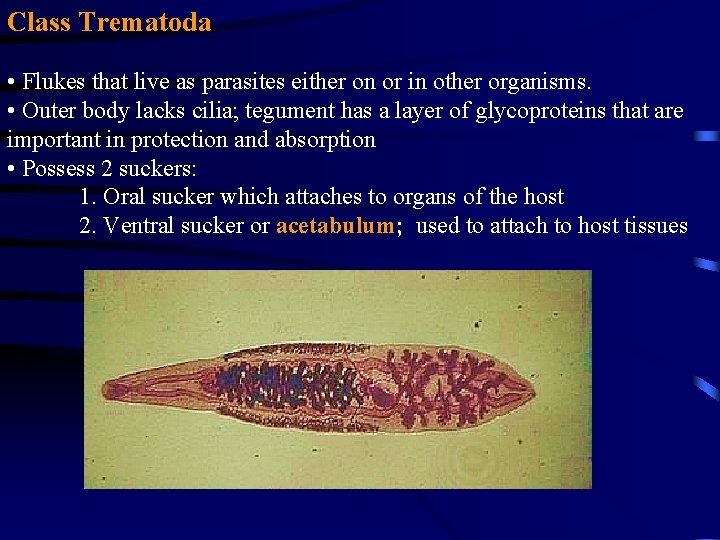 Class Trematoda

• Flukes that live as parasites either on or in other organisms.
• Outer body lacks cilia; tegument has a layer of glycoproteins that are important in protection and absorption
• Possess 2 suckers:
1. Oral sucker which attaches to organs of the host
2. Ventral sucker or acetabulum; used to attach to host tissues